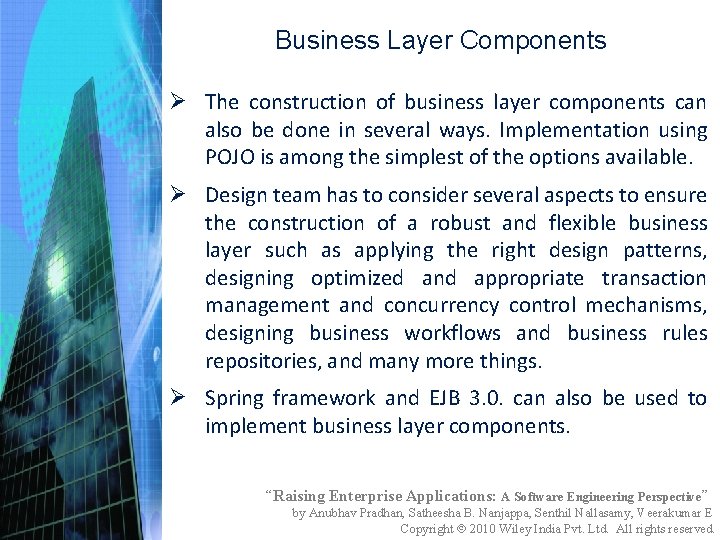 Business Layer Components

➢ The construction of business layer components can also be done in several ways. Implementation using POJO is among the simplest of the options available.

➢ Design team has to consider several aspects to ensure the construction of a robust and flexible business layer such as applying the right design patterns, designing optimized and appropriate transaction management and concurrency control mechanisms, designing business workflows and business rules repositories, and many more things.

➢ Spring framework and EJB 3.0. can also be used to implement business layer components.

"Raising Enterprise Applications: A Software Engineering Perspective"
by Anubhav Pradhan, Satheesha B. Nanjappa, Senthil Nallasamy, Veerakumar E
Copyright © 2010 Wiley India Pvt. Ltd. All rights reserved.